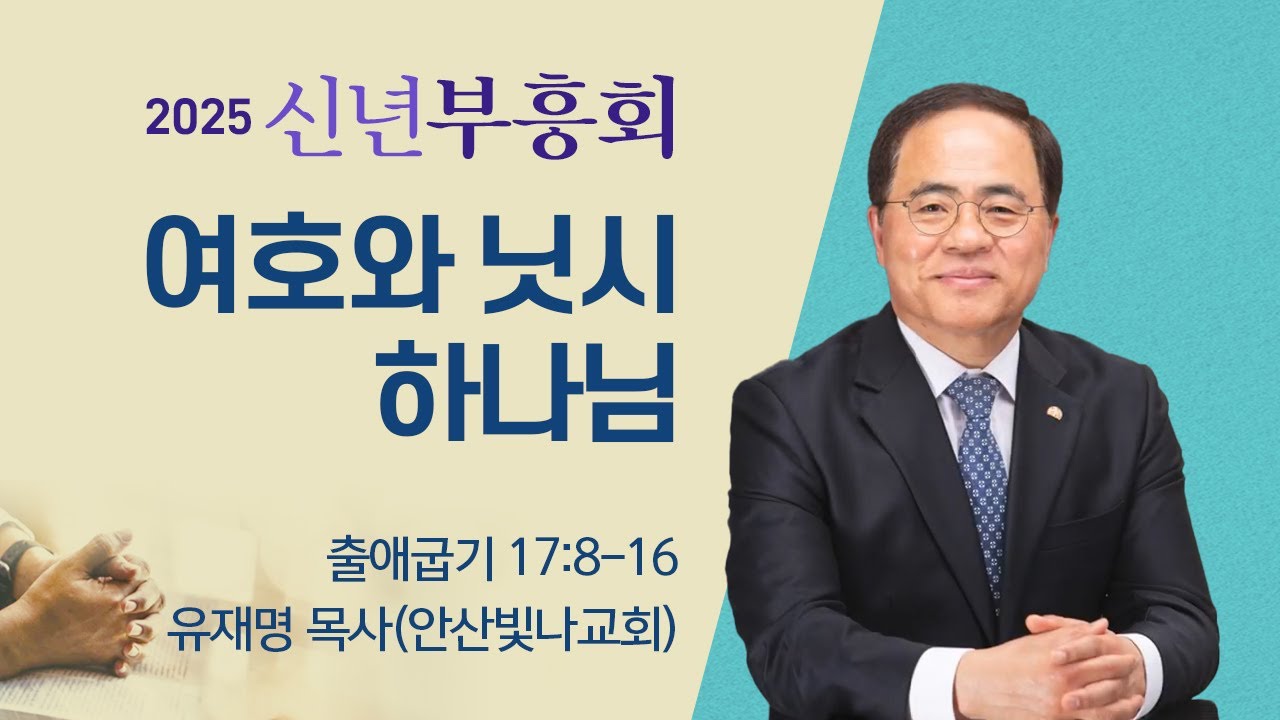 2025 신년부흥회

여호와 닛시 하나님

출애굽기 17:8-16
유재명 목사(안산빛나교회)